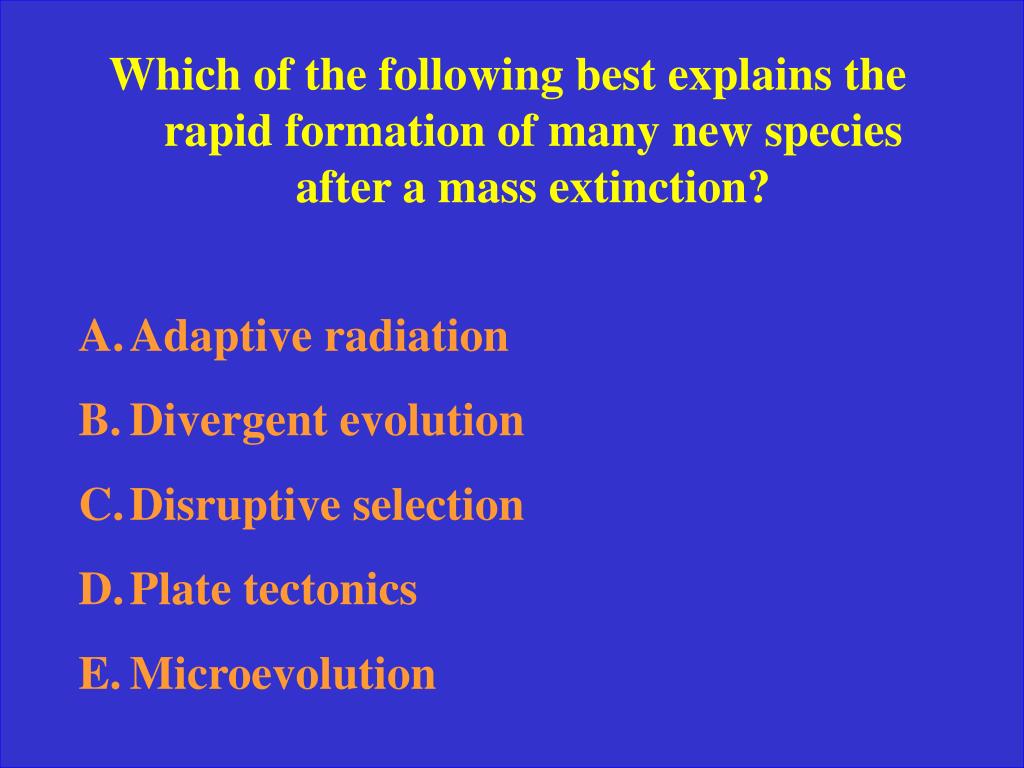 Which of the following best explains the rapid formation of many new species after a mass extinction?

A. Adaptive radiation
B. Divergent evolution
C. Disruptive selection
D. Plate tectonics
E. Microevolution